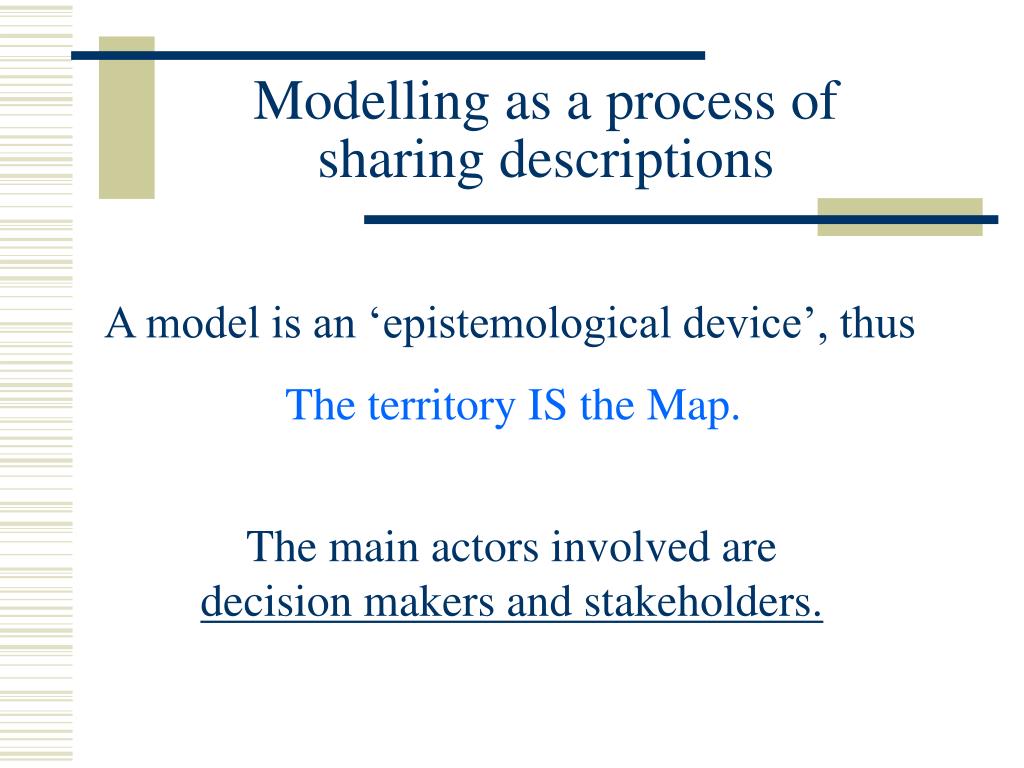 Modelling as a process of sharing descriptions

A model is an ‘epistemological device’, thus

The territory IS the Map.

The main actors involved are decision makers and stakeholders.